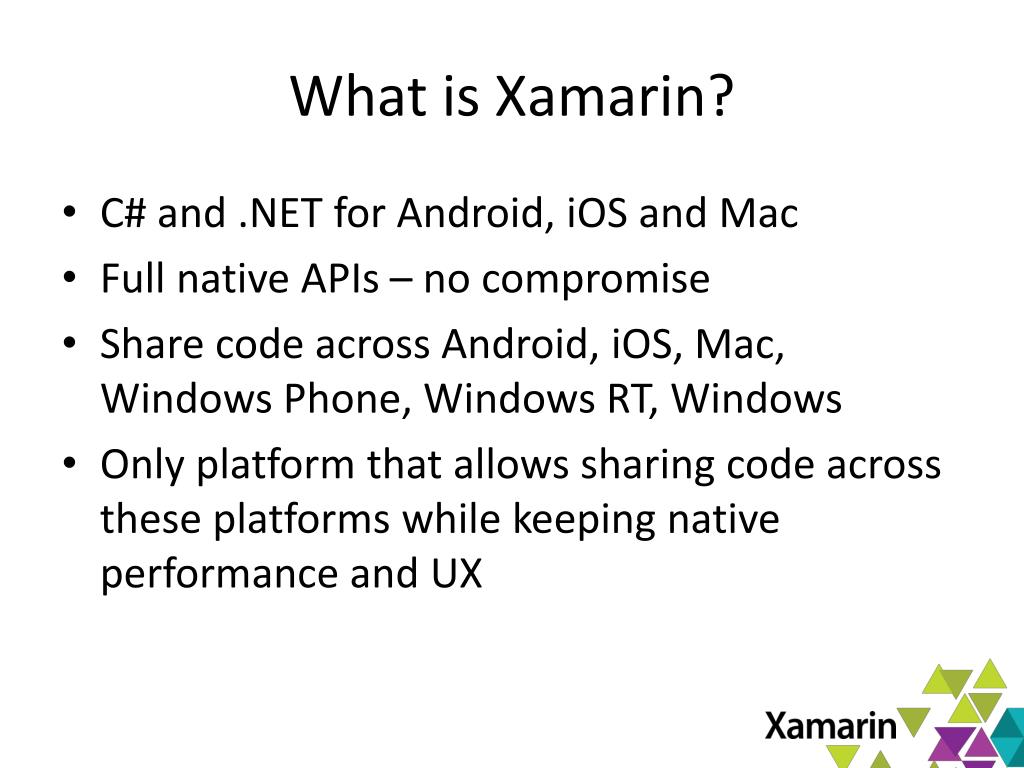 What is Xamarin?

• C# and .NET for Android, iOS and Mac
• Full native APIs – no compromise
• Share code across Android, iOS, Mac, Windows Phone, Windows RT, Windows
• Only platform that allows sharing code across these platforms while keeping native performance and UX

Xamarin